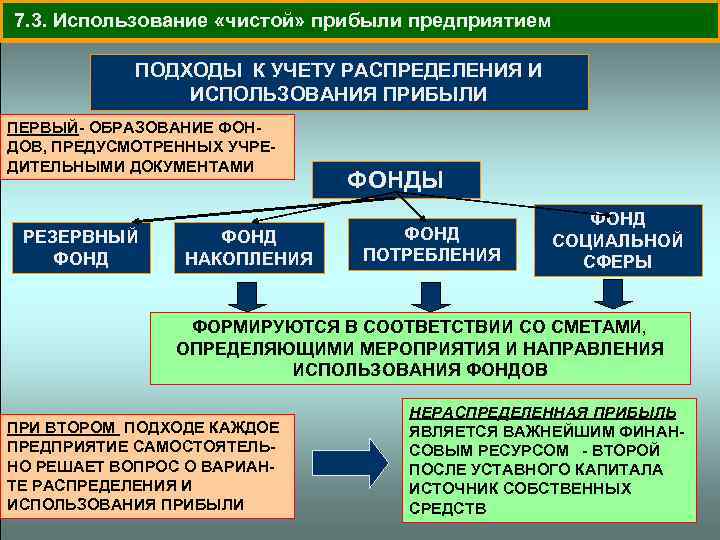 7.3. Использование «чистой» прибыли предприятием

ПОДХОДЫ К УЧЕТУ РАСПРЕДЕЛЕНИЯ И ИСПОЛЬЗОВАНИЯ ПРИБЫЛИ

ПЕРВЫЙ- ОБРАЗОВАНИЕ ФОНДОВ, ПРЕДУСМОТРЕННЫХ УЧРЕДИТЕЛЬНЫМИ ДОКУМЕНТАМИ

ФОНДЫ

РЕЗЕРВНЫЙ ФОНД

ФОНД НАКОПЛЕНИЯ

ФОНД ПОТРЕБЛЕНИЯ

ФОНД СОЦИАЛЬНОЙ СФЕРЫ

ФОРМИРУЮТСЯ В СООТВЕТСТВИИ СО СМЕТАМИ, ОПРЕДЕЛЯЮЩИМИ МЕРОПРИЯТИЯ И НАПРАВЛЕНИЯ ИСПОЛЬЗОВАНИЯ ФОНДОВ

ПРИ ВТОРОМ ПОДХОДЕ КАЖДОЕ ПРЕДПРИЯТИЕ САМОСТОЯТЕЛЬНО РЕШАЕТ ВОПРОС О ВАРИАНТЕ РАСПРЕДЕЛЕНИЯ И ИСПОЛЬЗОВАНИЯ ПРИБЫЛИ

НЕРАСПРЕДЕЛЕННАЯ ПРИБЫЛЬ ЯВЛЯЕТСЯ ВАЖНЕЙШИМ ФИНАНСОВЫМ РЕСУРСОМ - ВТОРОЙ ПОСЛЕ УСТАВНОГО КАПИТАЛА ИСТОЧНИК СОБСТВЕННЫХ СРЕДСТВ